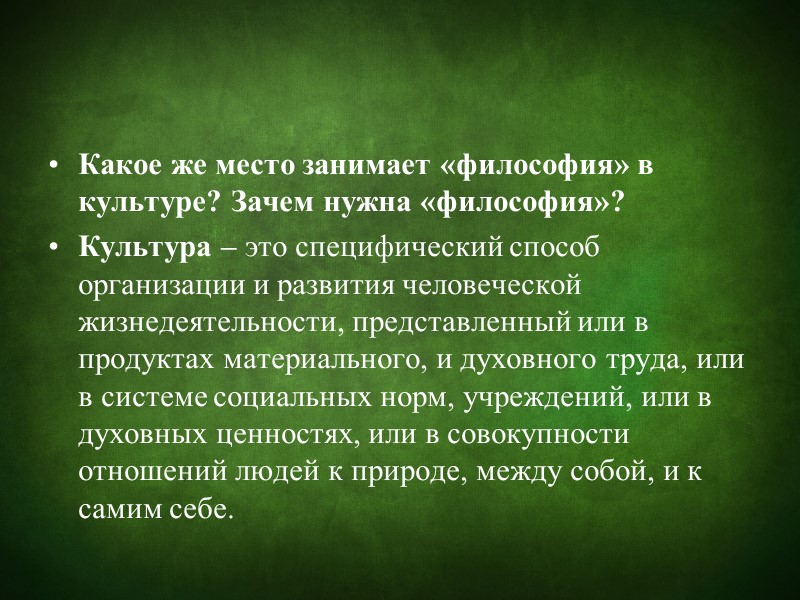 • Какое же место занимает «философия» в культуре? Зачем нужна «философия»?

• Культура – это специфический способ организации и развития человеческой жизнедеятельности, представленный или в продуктах материального, и духовного труда, или в системе социальных норм, учреждений, или в духовных ценностях, или в совокупности отношений людей к природе, между собой, и к самим себе.